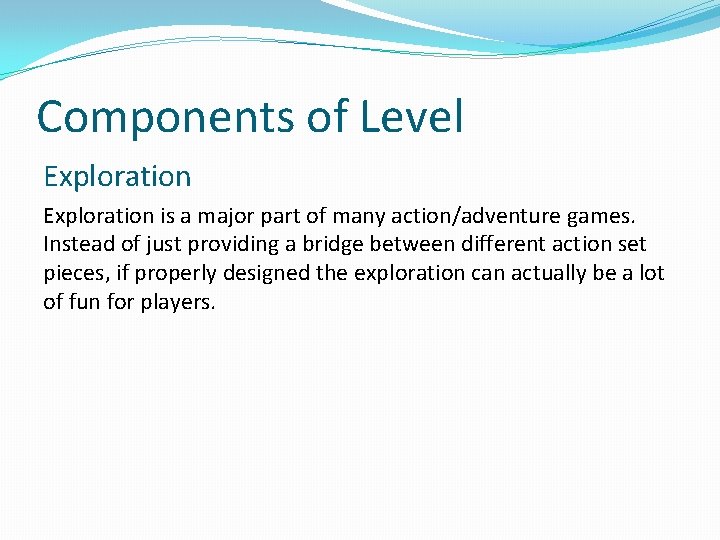 Components of Level

Exploration

Exploration is a major part of many action/adventure games. Instead of just providing a bridge between different action set pieces, if properly designed the exploration can actually be a lot of fun for players.